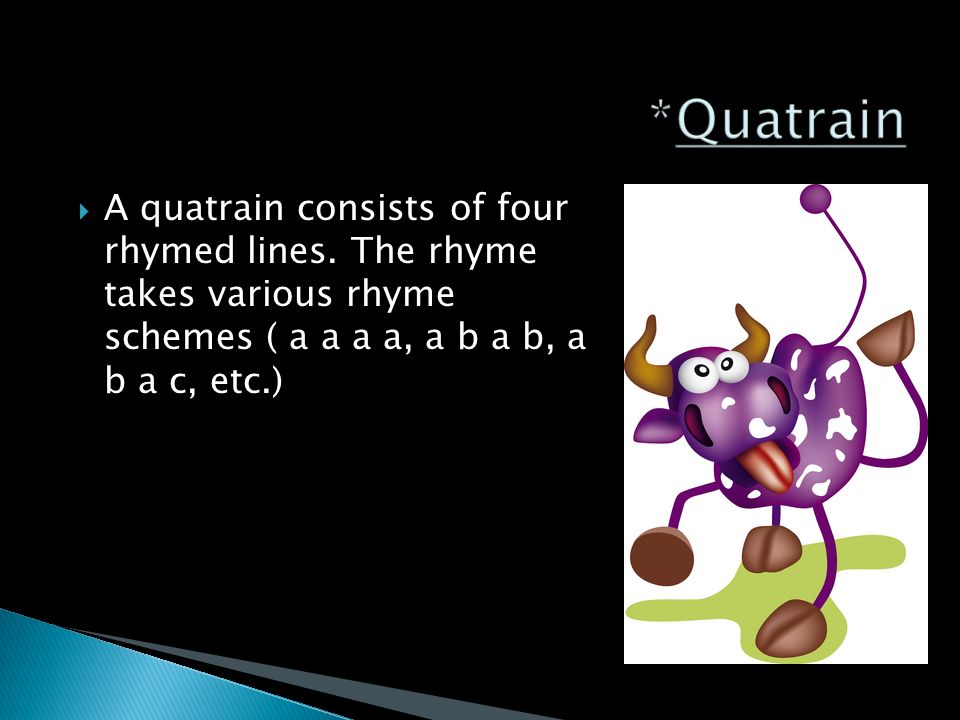 *Quatrain

A quatrain consists of four rhymed lines. The rhyme takes various rhyme schemes ( a a a a, a b a b, a b a c, etc.)